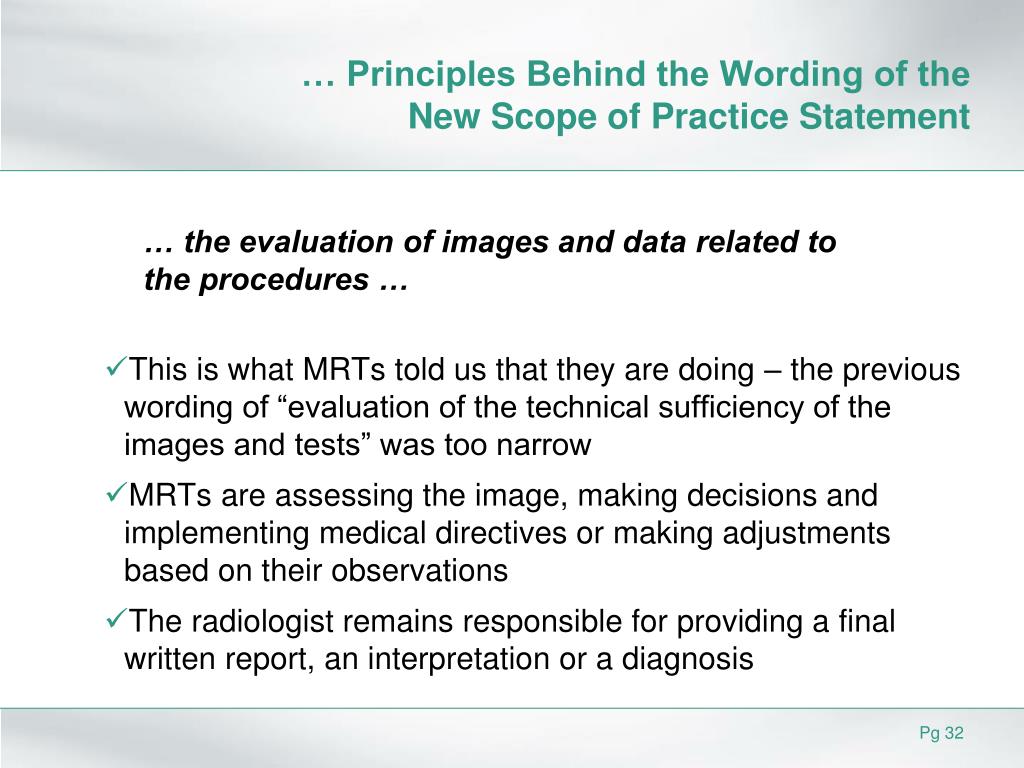 … Principles Behind the Wording of the New Scope of Practice Statement

… the evaluation of images and data related to the procedures …

✓This is what MRTs told us that they are doing – the previous wording of “evaluation of the technical sufficiency of the images and tests” was too narrow

✓MRTs are assessing the image, making decisions and implementing medical directives or making adjustments based on their observations

✓The radiologist remains responsible for providing a final written report, an interpretation or a diagnosis

Pg 32